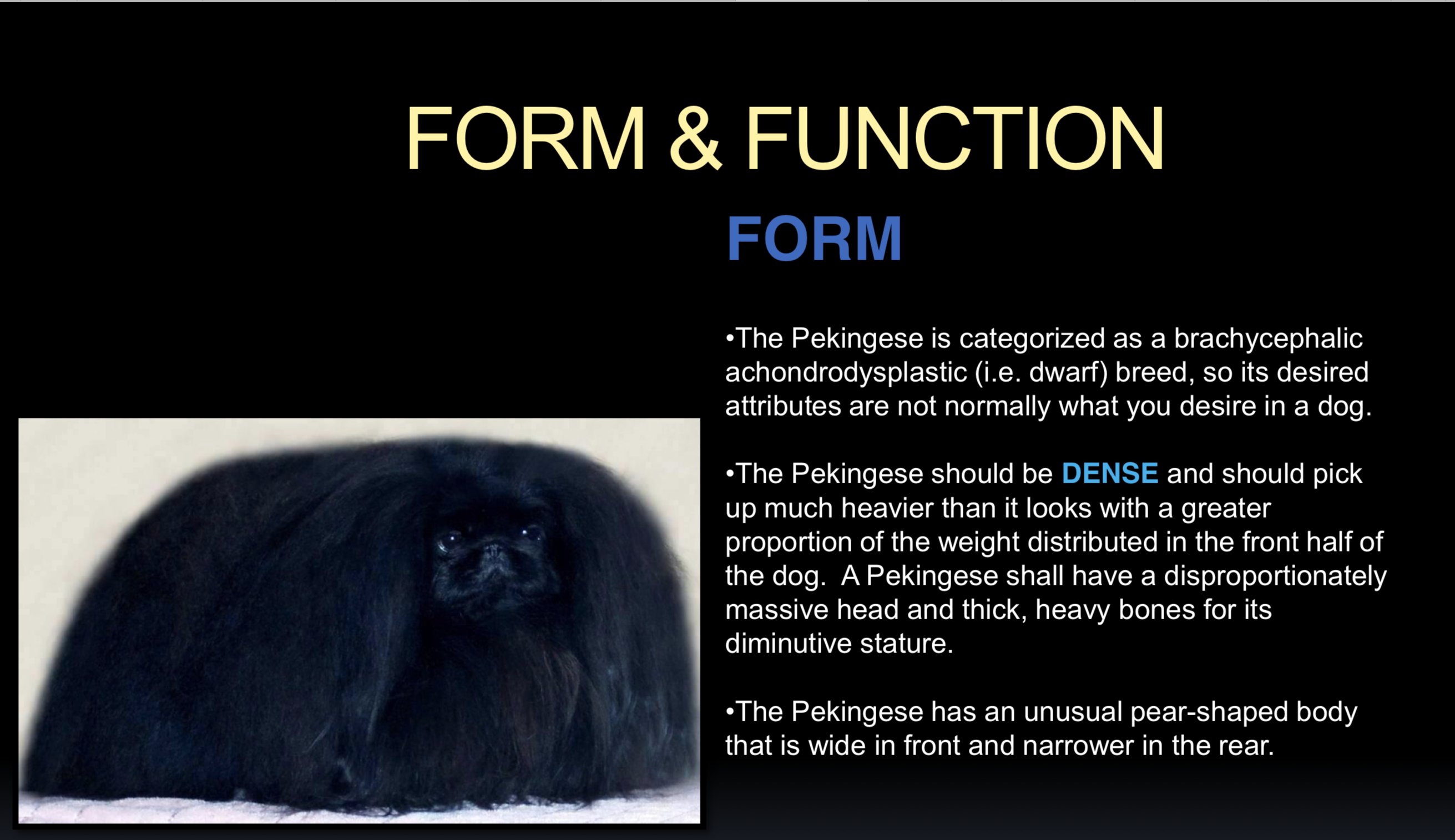 FORM & FUNCTION

FORM

•The Pekingese is categorized as a brachycephalic achondrodysplastic (i.e. dwarf) breed, so its desired attributes are not normally what you desire in a dog.

•The Pekingese should be DENSE and should pick up much heavier than it looks with a greater proportion of the weight distributed in the front half of the dog. A Pekingese shall have a disproportionately massive head and thick, heavy bones for its diminutive stature.

•The Pekingese has an unusual pear-shaped body that is wide in front and narrower in the rear.